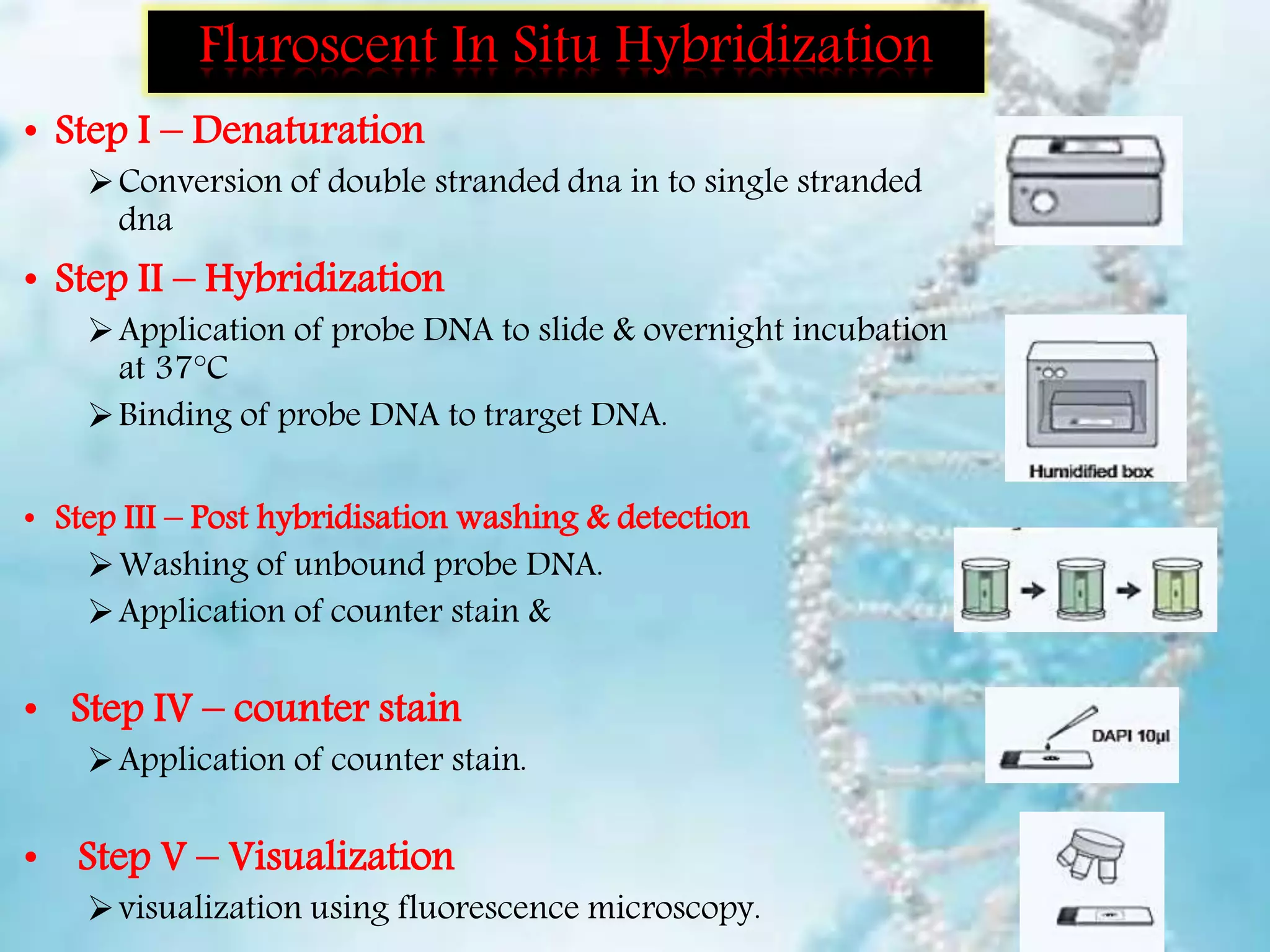 Fluroscent In Situ Hybridization

• Step I – Denaturation
➢ Conversion of double stranded dna in to single stranded dna

• Step II – Hybridization
➢ Application of probe DNA to slide & overnight incubation at 37°C
➢ Binding of probe DNA to trarget DNA.

Humidified box

• Step III – Post hybridisation washing & detection
➢ Washing of unbound probe DNA.
➢ Application of counter stain &

• Step IV – counter stain
➢ Application of counter stain.

DAPI 10µl

• Step V – Visualization
➢ visualization using fluorescence microscopy.